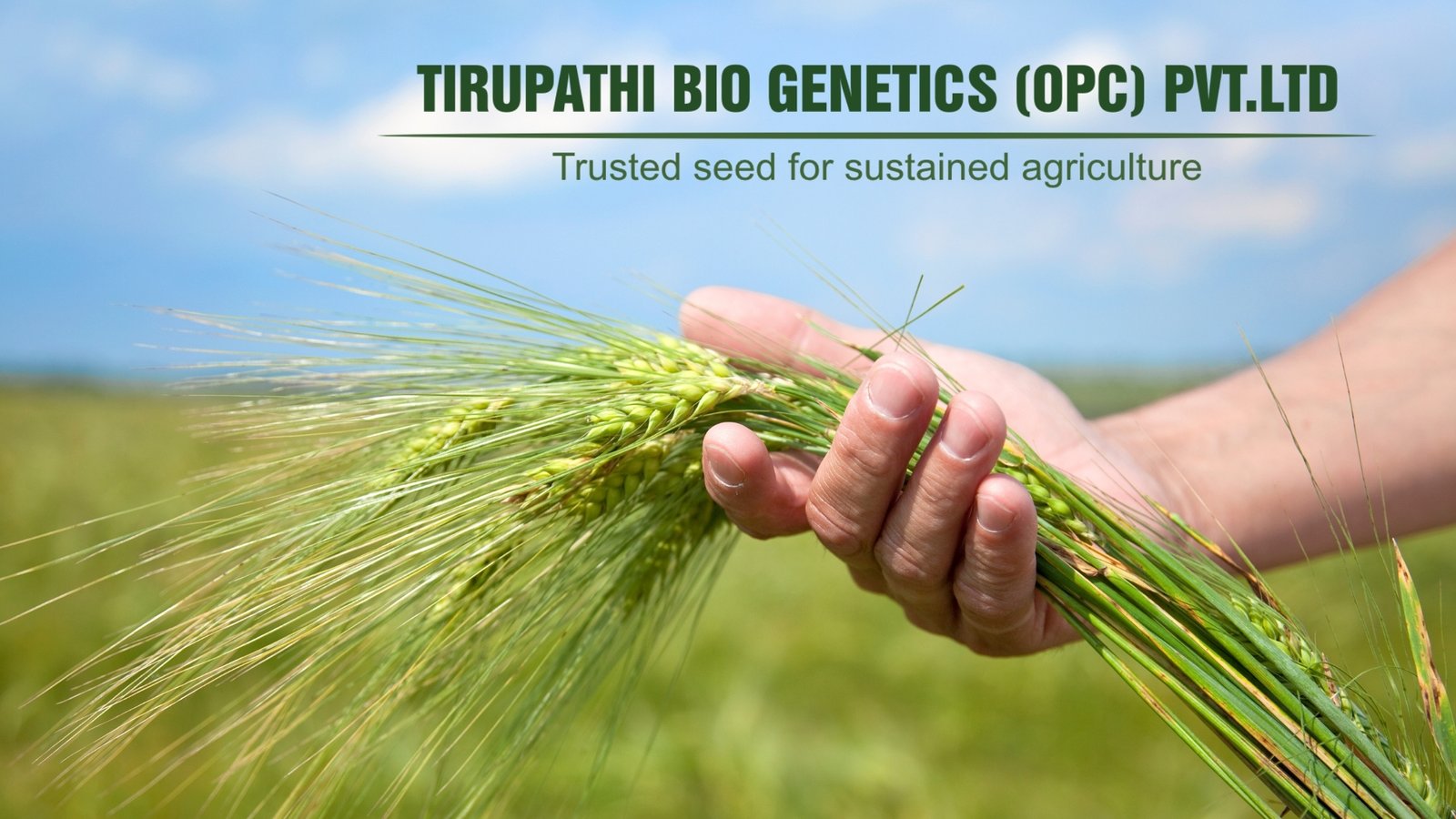 TIRUPATHI BIO GENETICS (OPC) PVT.LTD

Trusted seed for sustained agriculture